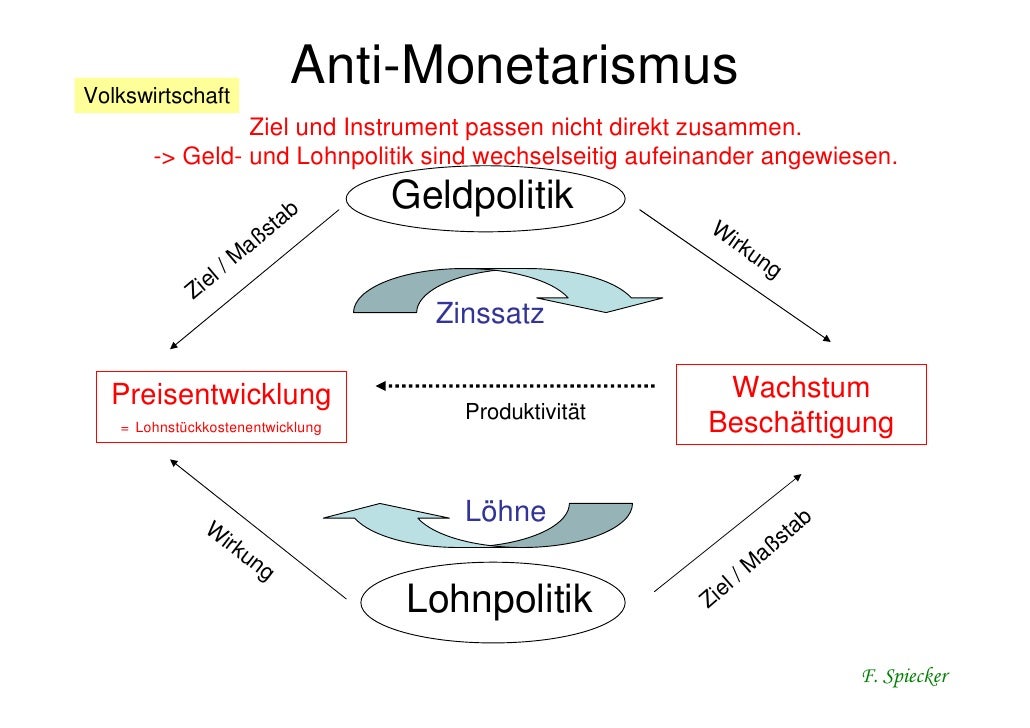 Volkswirtschaft

Anti-Monetarismus

Ziel und Instrument passen nicht direkt zusammen.
-> Geld- und Lohnpolitik sind wechselseitig aufeinander angewiesen.

Geldpolitik

Ziel / Maßstab

Wirkung

Zinssatz

Preisentwicklung
= Lohnstückkostenentwicklung

Produktivität

Wachstum
Beschäftigung

Löhne

Wirkung

Ziel / Maßstab

Lohnpolitik

F. Spiecker